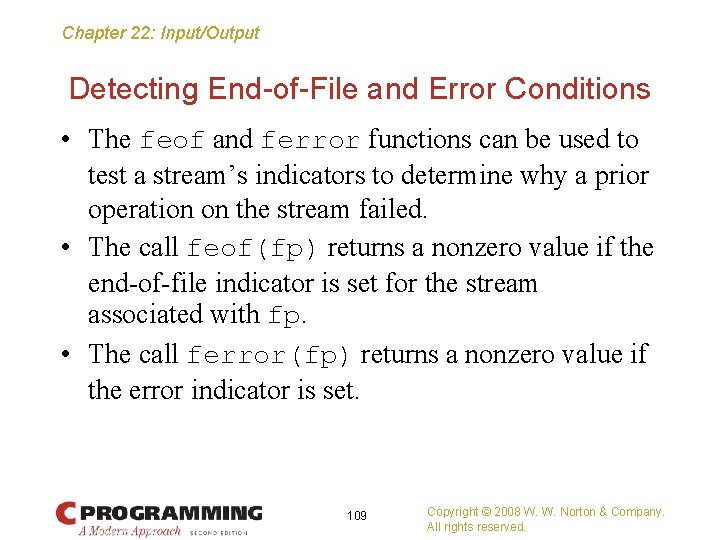 Chapter 22: Input/Output

Detecting End-of-File and Error Conditions

• The feof and ferror functions can be used to test a stream's indicators to determine why a prior operation on the stream failed.

• The call feof(fp) returns a nonzero value if the end-of-file indicator is set for the stream associated with fp.

• The call ferror(fp) returns a nonzero value if the error indicator is set.

C PROGRAMMING
A Modern Approach SECOND EDITION

109

Copyright © 2008 W. W. Norton & Company.
All rights reserved.